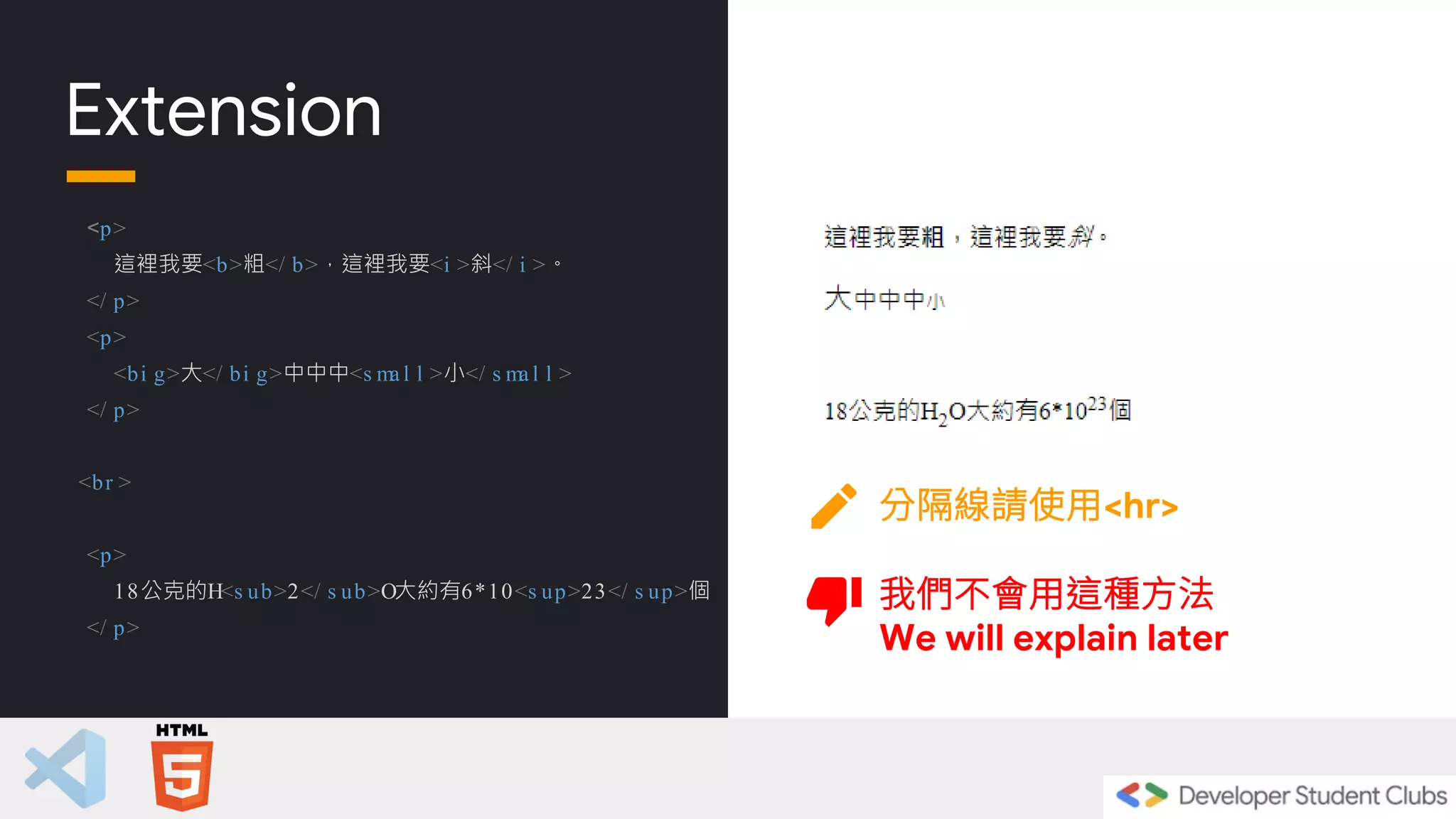 Extension

<p>
這裡我要<b>粗</b>，這裡我要<i>斜</i>。
</p>
<p>
<big>大</big>中中中<small>小</small>
</p>

<br>

<p>
18公克的H<sub>2</sub>O大約有6*10<sup>23</sup>個
</p>

這裡我要粗，這裡我要斜。

大中中中小

18公克的$H_2O$大約有$6*10^{23}$個

分隔線請使用<hr>

我們不會用這種方法
We will explain later

HTML
5

Developer Student Clubs